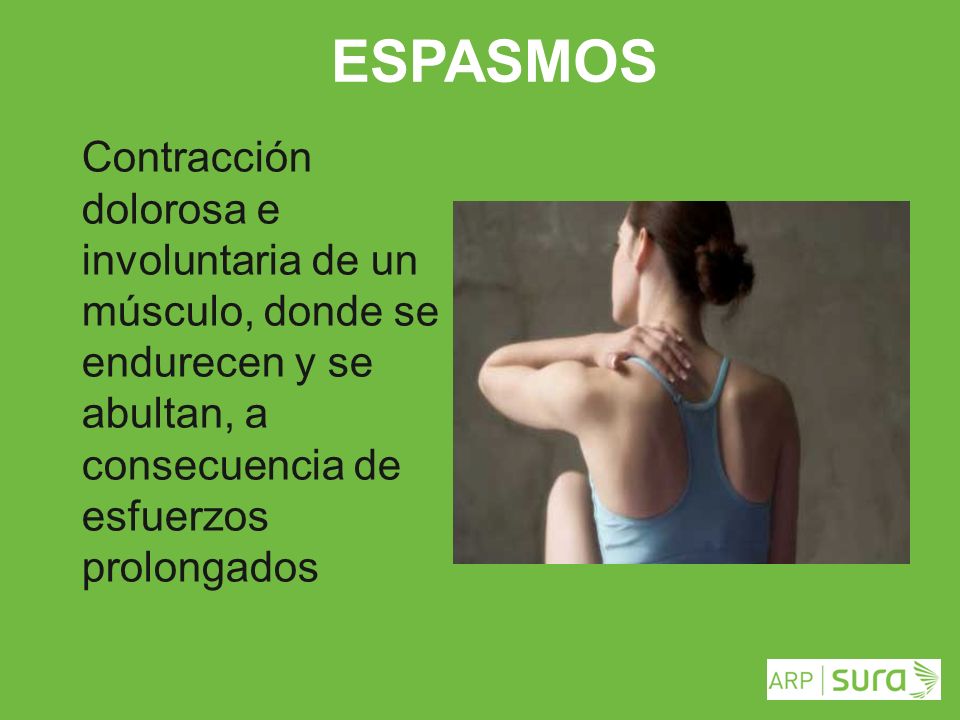 ESPASMOS

Contracción dolorosa e involuntaria de un músculo, donde se endurecen y se abultan, a consecuencia de esfuerzos prolongados

ARP | sura